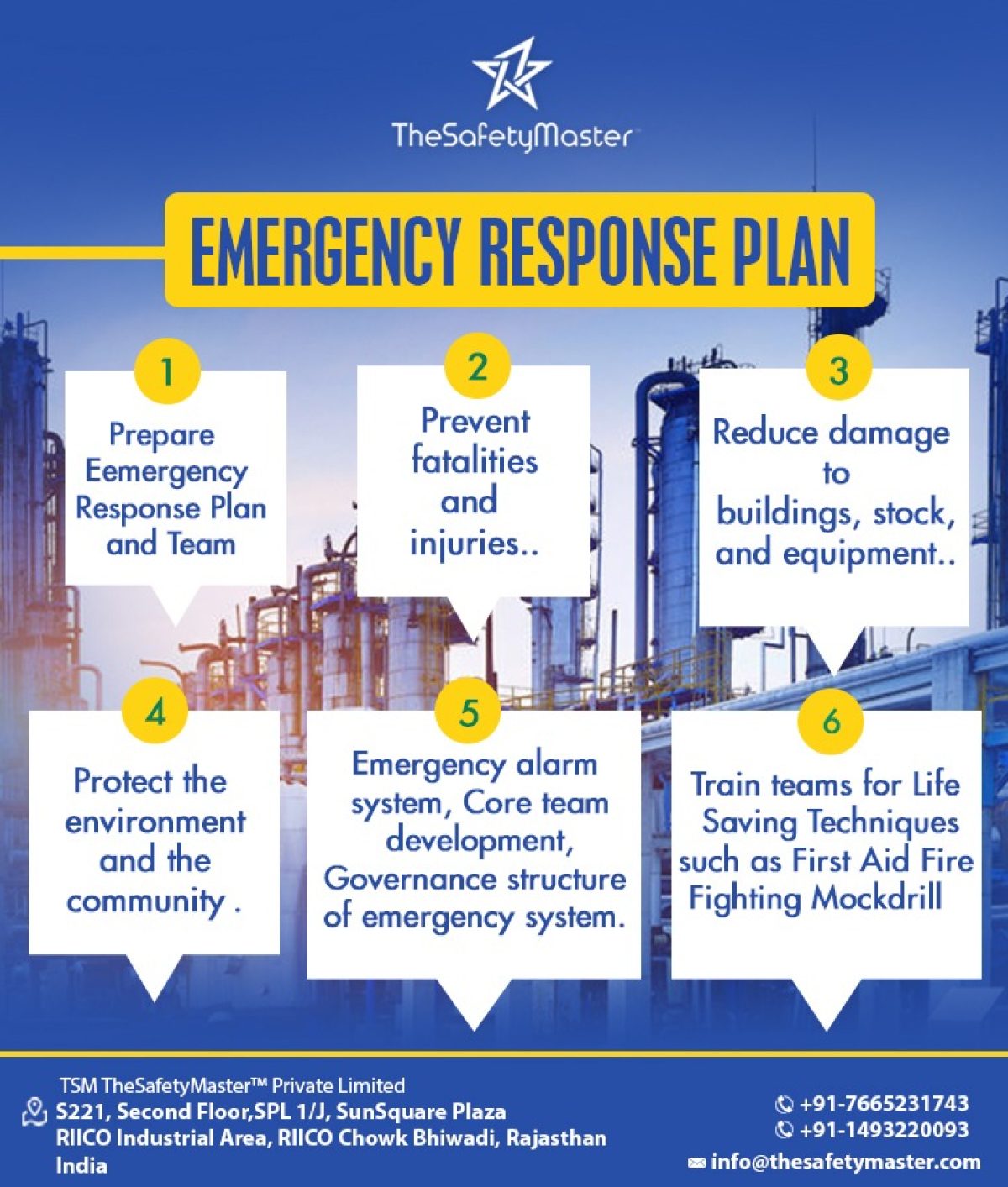 TheSafetyMaster

EMERGENCY RESPONSE PLAN

1
Prepare Eemergency Response Plan and Team

2
Prevent fatalities and injuries..

3
Reduce damage to buildings, stock, and equipment..

4
Protect the environment and the community .

5
Emergency alarm system, Core team development, Governance structure of emergency system.

6
Train teams for Life Saving Techniques such as First Aid Fire Fighting Mockdrill

TSM TheSafetyMaster™ Private Limited
S221, Second Floor,SPL 1/J, SunSquare Plaza
RIICO Industrial Area, RIICO Chowk Bhiwadi, Rajasthan
India

+91-7665231743
+91-1493220093
info@thesafetymaster.com